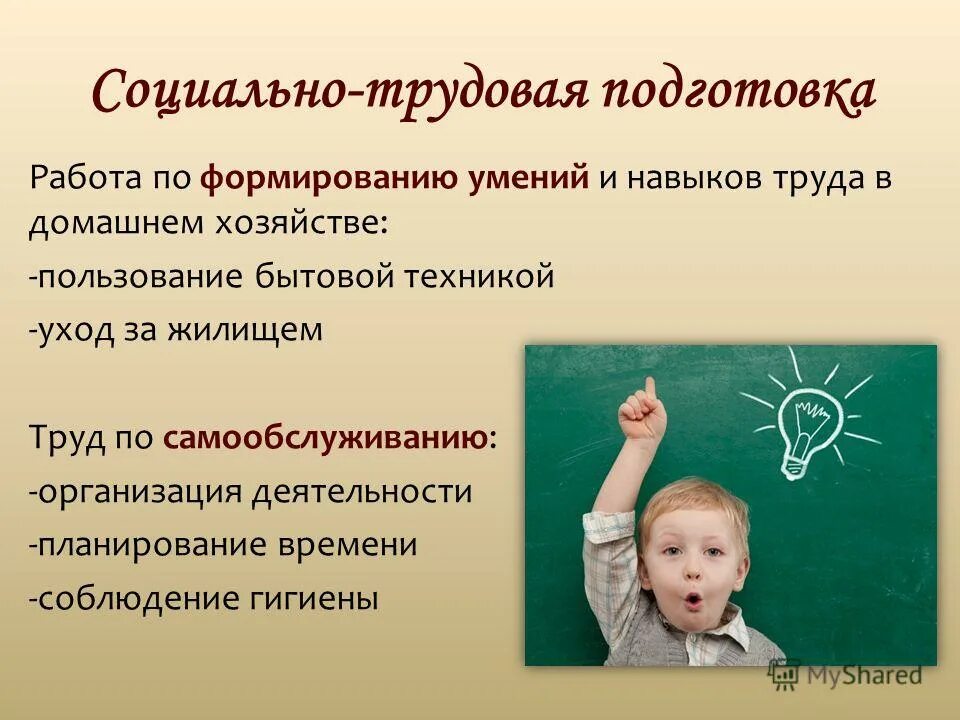 Социально-трудовая подготовка

Работа по формированию умений и навыков труда в домашнем хозяйстве:

-пользование бытовой техникой

-уход за жилищем

Труд по самообслуживанию:

-организация деятельности

-планирование времени

-соблюдение гигиены

MyShared